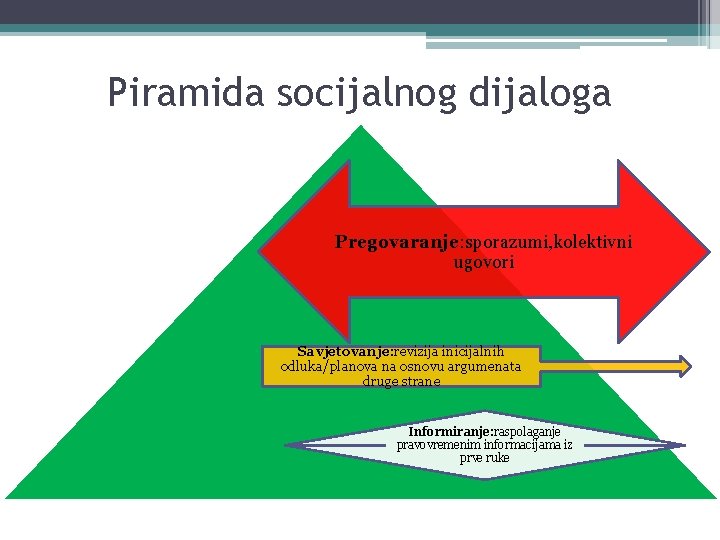 Piramida socijalnog dijaloga

Pregovaranje:sporazumi,kolektivni ugovori

Savjetovanje:revizija inicijalnih odluka/planova na osnovu argumenata druge strane

Informiranje:raspolaganje pravovremenim informacijama iz prve ruke